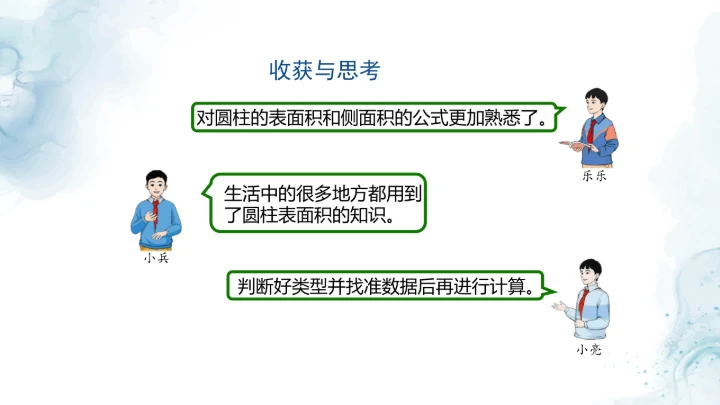 收获与思考

对圆柱的表面积和侧面积的公式更加熟悉了。

乐乐

生活中的很多地方都用到了圆柱表面积的知识。

小兵

判断好类型并找准数据后再进行计算。

小亮